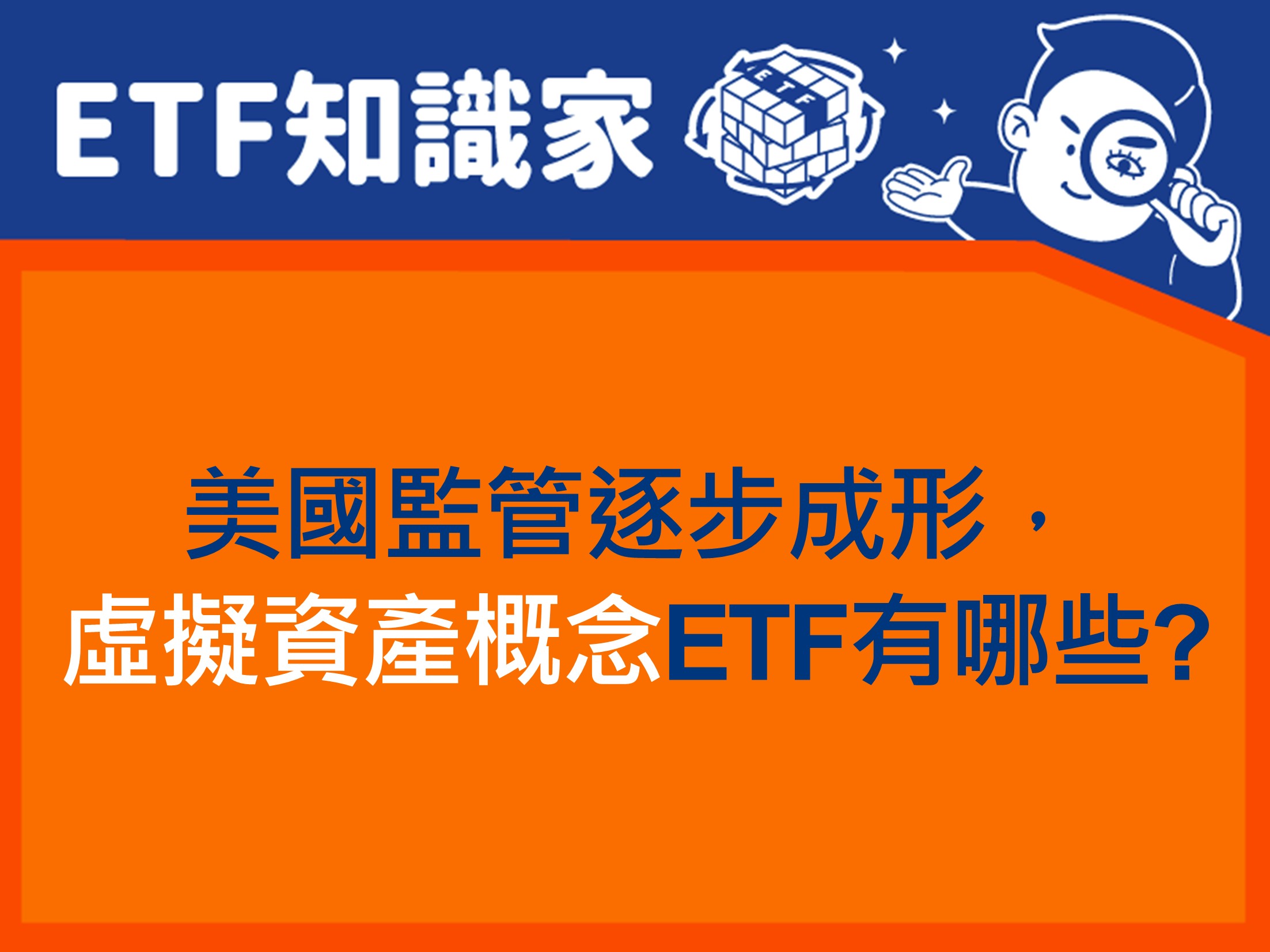 ETF知識家

ETF

美國監管逐步成形，
虛擬資產概念ETF有哪些?